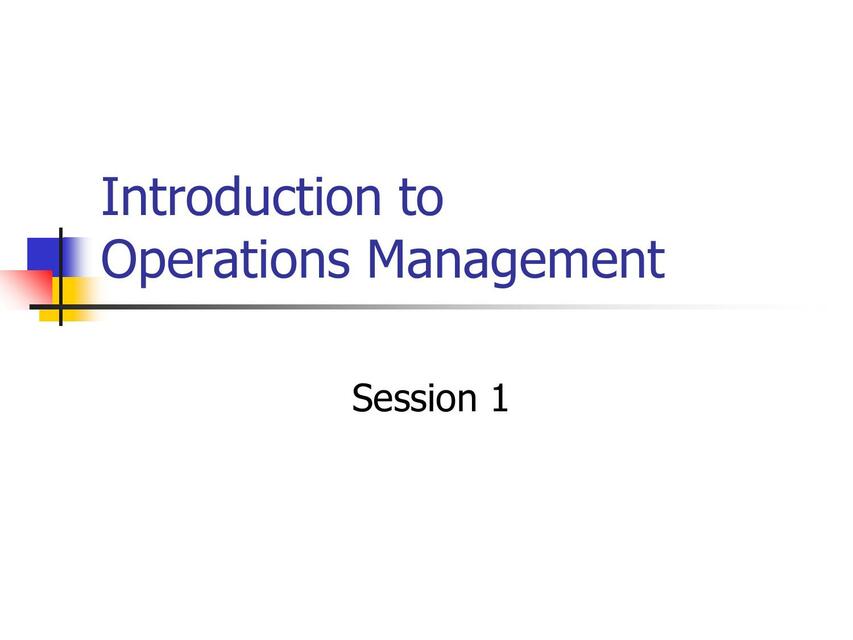 Introduction to
Operations Management

Session 1